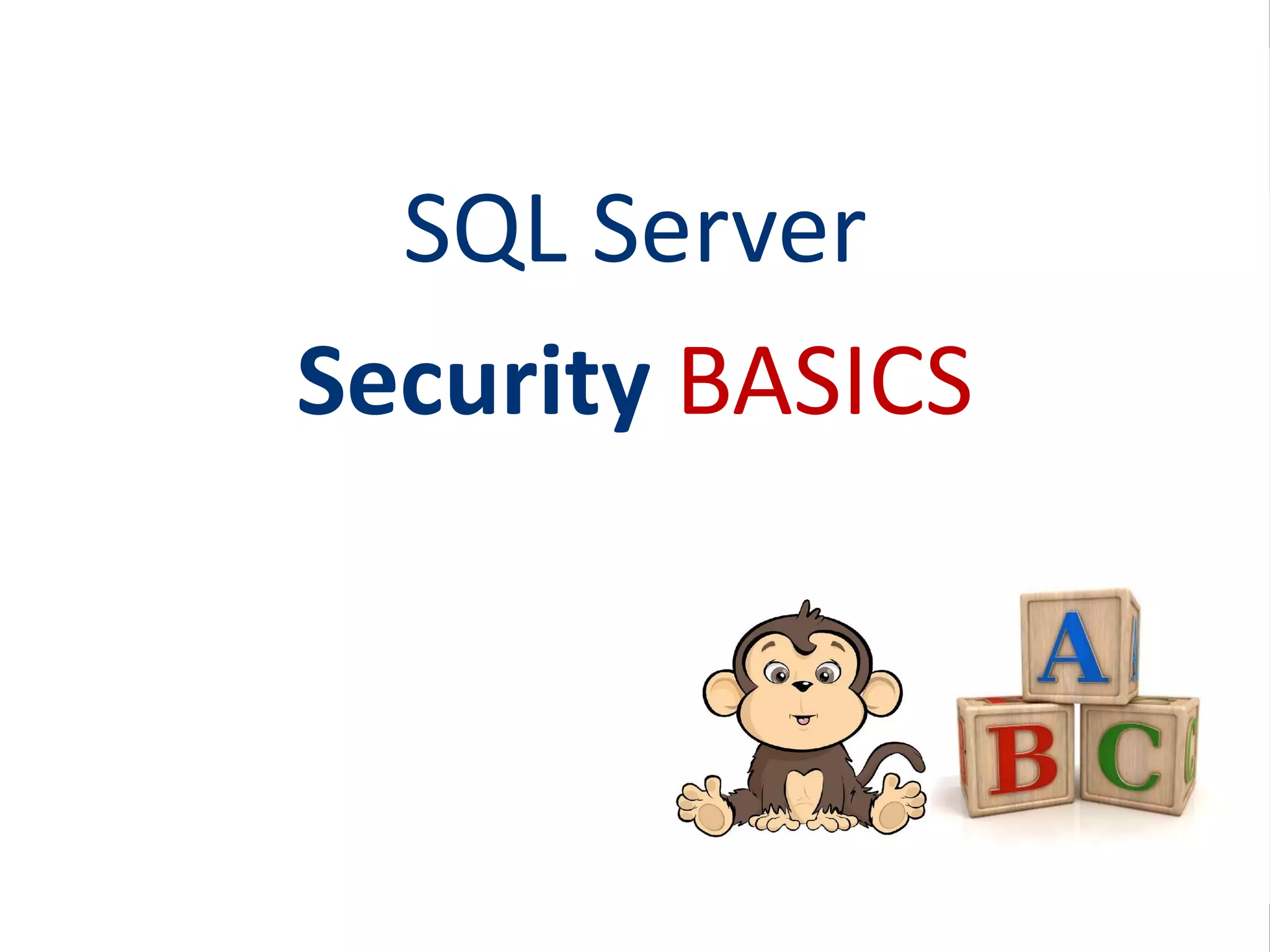 SQL Server

Security BASICS

A

B C